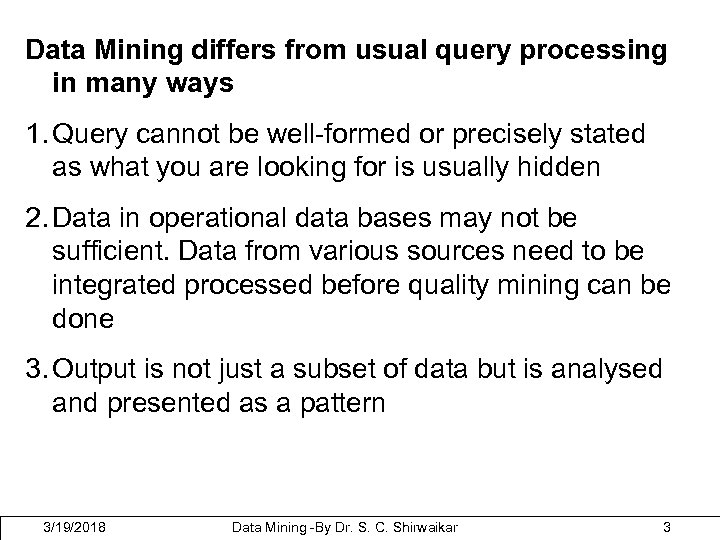 Data Mining differs from usual query processing in many ways

1. Query cannot be well-formed or precisely stated as what you are looking for is usually hidden

2. Data in operational data bases may not be sufficient. Data from various sources need to be integrated processed before quality mining can be done

3. Output is not just a subset of data but is analysed and presented as a pattern

3/19/2018 Data Mining -By Dr. S. C. Shirwaikar 3